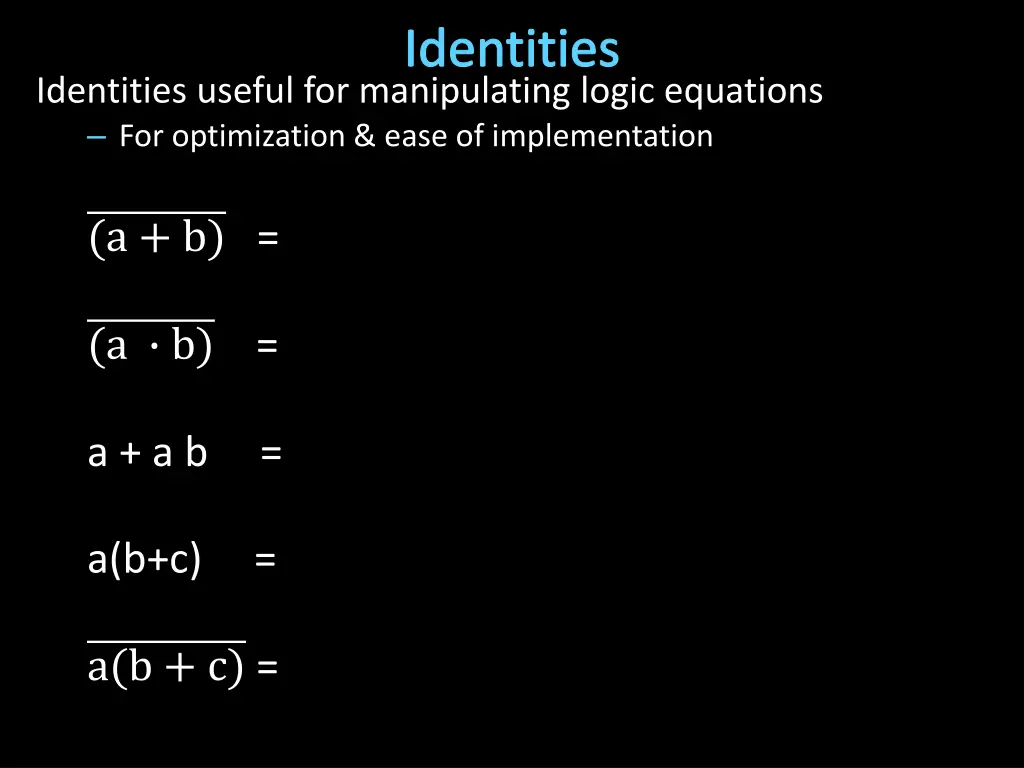 Identities

Identities useful for manipulating logic equations

– For optimization & ease of implementation

$\overline{(a + b)}$ =

$\overline{(a \cdot b)}$ =

a + a b =

a(b+c) =

$\overline{a(b + c)}$ =